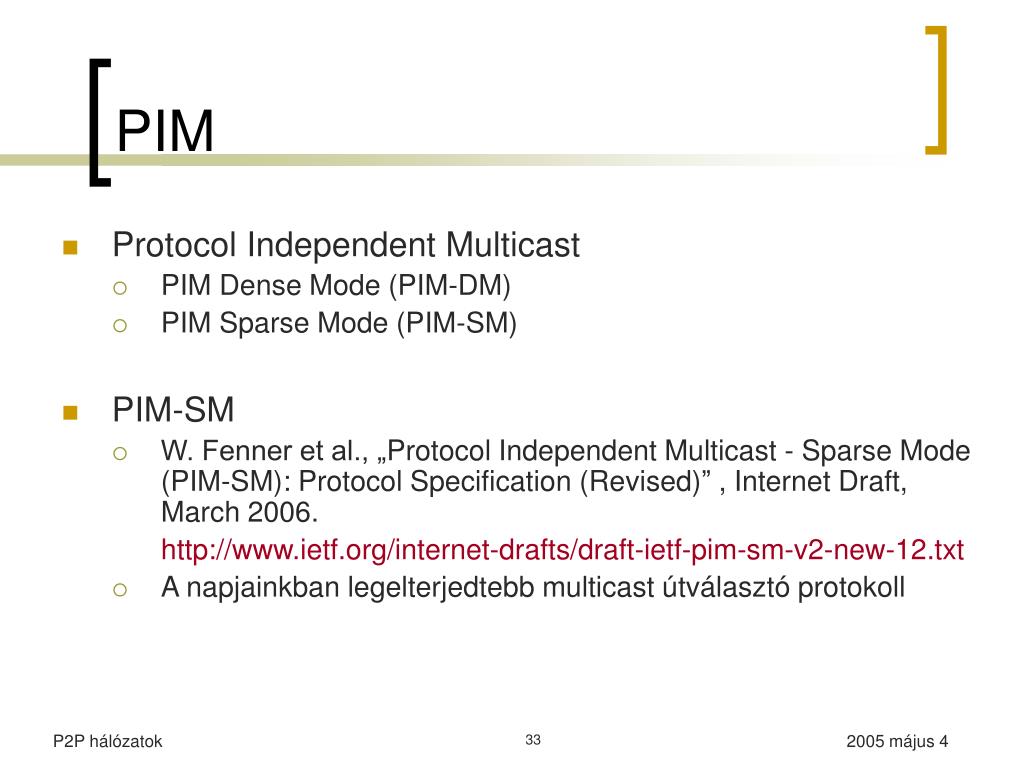 PIM

Protocol Independent Multicast

PIM Dense Mode (PIM-DM)

PIM Sparse Mode (PIM-SM)

PIM-SM

W. Fenner et al., „Protocol Independent Multicast - Sparse Mode (PIM-SM): Protocol Specification (Revised)” , Internet Draft, March 2006.

http://www.ietf.org/internet-drafts/draft-ietf-pim-sm-v2-new-12.txt

A napjainkban legelterjedtebb multicast útválasztó protokoll

P2P hálózatok

33

2005 május 4